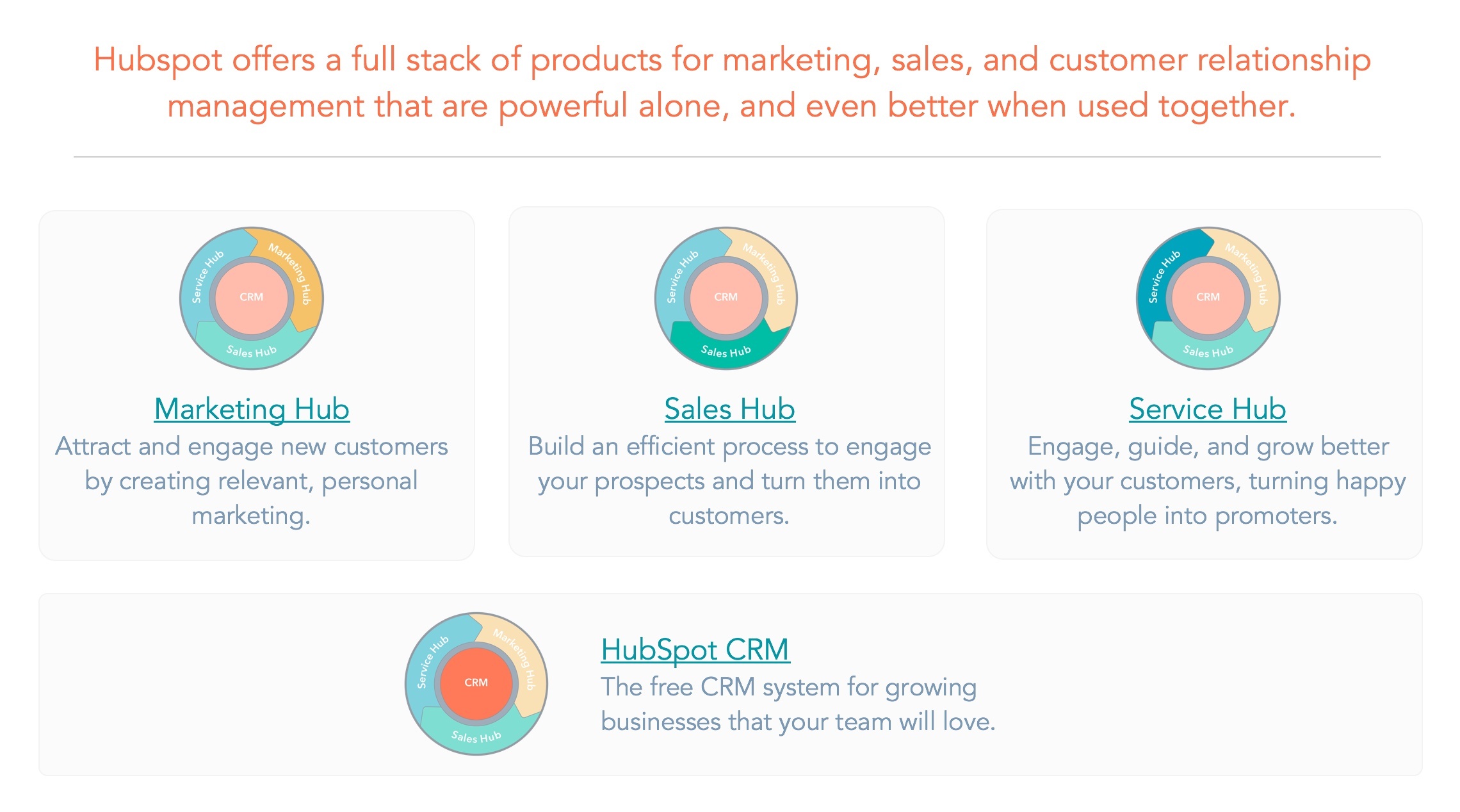 Hubspot offers a full stack of products for marketing, sales, and customer relationship management that are powerful alone, and even better when used together.

Service Hub
Marketing Hub
CRM
Sales Hub

Marketing Hub
Attract and engage new customers by creating relevant, personal marketing.

Service Hub
Marketing Hub
CRM
Sales Hub

Sales Hub
Build an efficient process to engage your prospects and turn them into customers.

Service Hub
Marketing Hub
CRM
Sales Hub

Service Hub
Engage, guide, and grow better with your customers, turning happy people into promoters.

Service Hub
Marketing Hub
CRM
Sales Hub

HubSpot CRM
The free CRM system for growing businesses that your team will love.